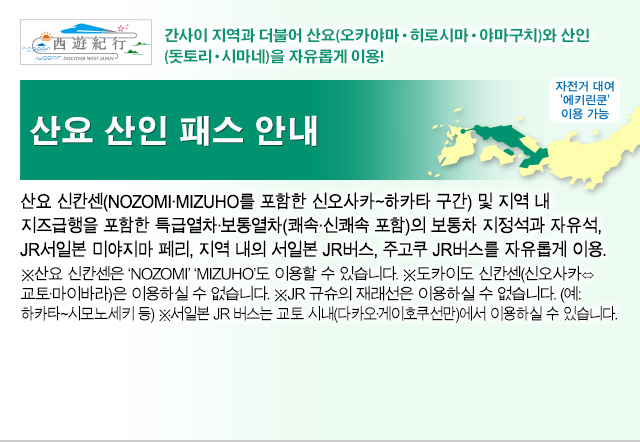 西遊紀行
DISCOVER WEST JAPAN

간사이 지역과 더불어 산요(오카야마・히로시마・야마구치)와 산인(돗토리・시마네)을 자유롭게 이용!

산요 산인 패스 안내

자전거 대여 '에키린쿤' 이용 가능

산요 신칸센(NOZOMI·MIZUHO를 포함한 신오사카~하카타 구간) 및 지역 내 지즈급행을 포함한 특급열차·보통열차(쾌속·신쾌속 포함)의 보통차 지정석과 자유석, JR서일본 미야지마 페리, 지역 내의 서일본 JR버스, 주고쿠 JR버스를 자유롭게 이용.

※산요 신칸센은 'NOZOMI' 'MIZUHO'도 이용할 수 있습니다. ※도카이도 신칸센(신오사카⇔교토·마이바라)은 이용하실 수 없습니다. ※JR 규슈의 재래선은 이용하실 수 없습니다. (예: 하카타~시모노세키 등) ※서일본 JR 버스는 교토 시내(다카오·게이호쿠선만)에서 이용하실 수 있습니다.